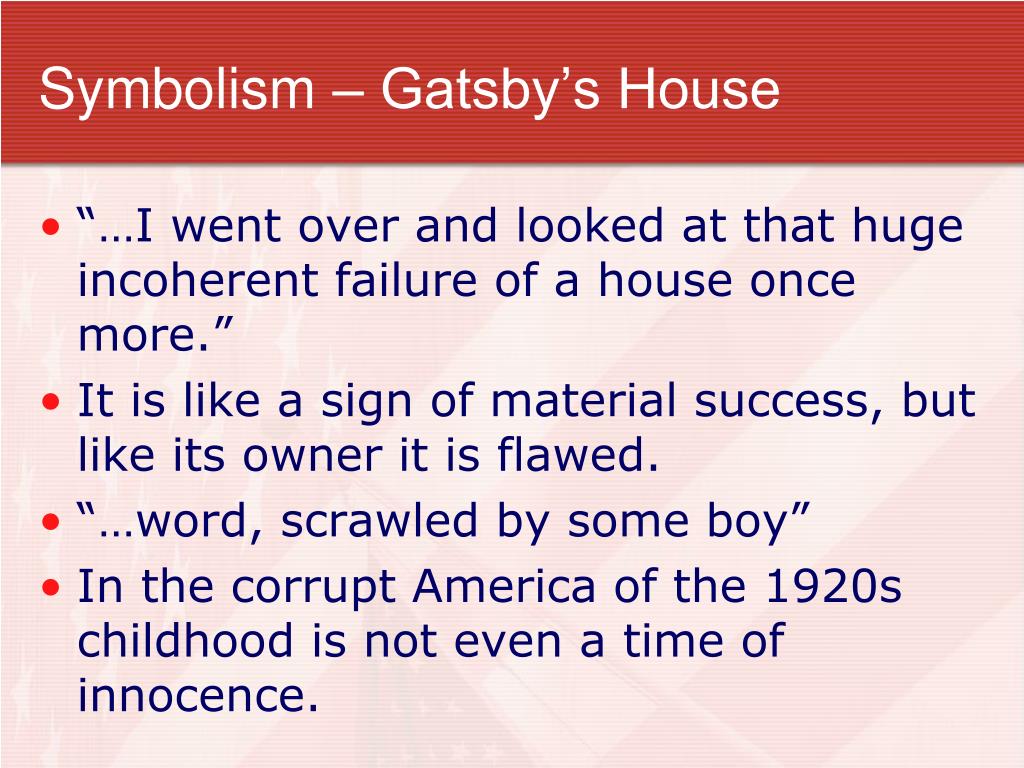 Symbolism – Gatsby’s House

• “…I went over and looked at that huge incoherent failure of a house once more.”
• It is like a sign of material success, but like its owner it is flawed.
• “…word, scrawled by some boy”
• In the corrupt America of the 1920s childhood is not even a time of innocence.